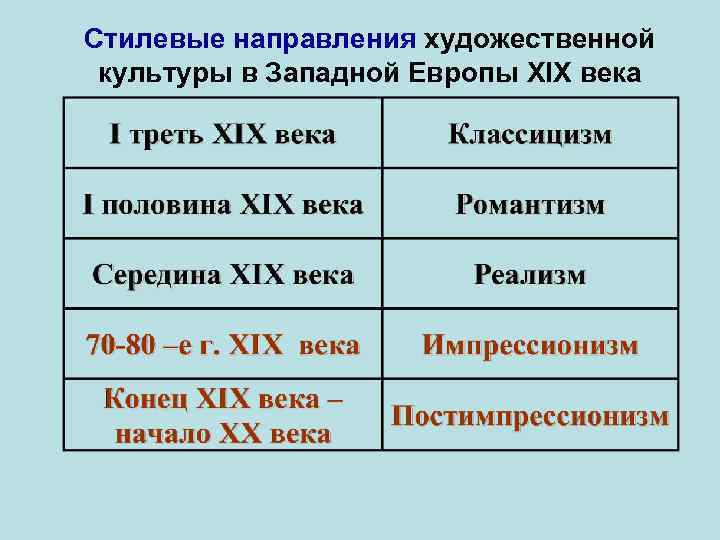 Стилевые направления художественной культуры в Западной Европы XIX века

| I треть XIX века | Классицизм |
|---|---|
| I половина XIX века | Романтизм |
| Середина XIX века | Реализм |
| 70-80 –е г. XIX века | Импрессионизм |
| Конец XIX века – начало XX века | Постимпрессионизм |